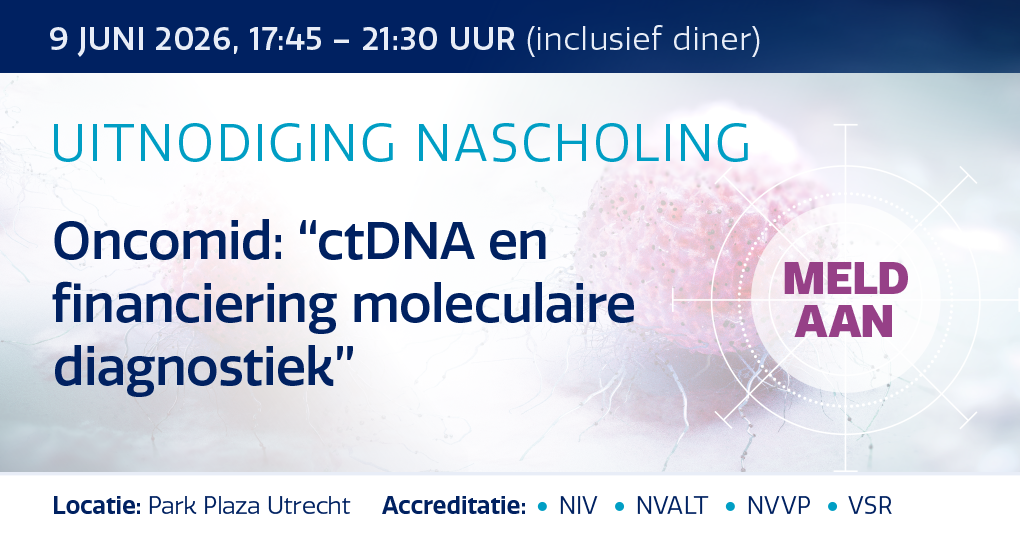 9 JUNI 2026, 17:45 – 21:30 UUR (inclusief diner)

UITNODIGING NASCHOLING

Oncomid: “ctDNA en financiering moleculaire diagnostiek”

MELD AAN

Locatie: Park Plaza Utrecht Accreditatie: • NIV • NVALT • NVVP • VSR